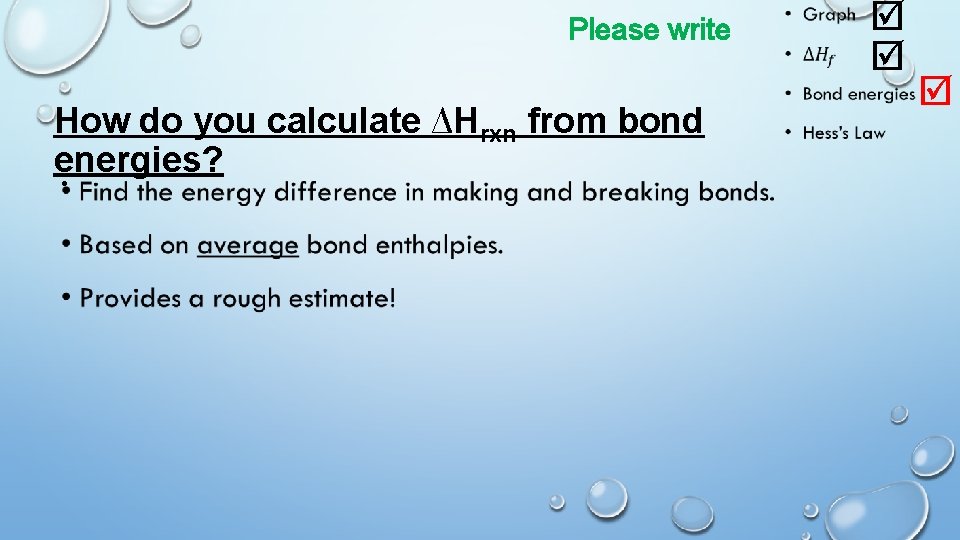 Please write

• Graph ☑
• $\Delta H_f$ ☑
• Bond energies ☑
• Hess's Law

How do you calculate $\Delta H_{rxn}$ from bond energies?

• Find the energy difference in making and breaking bonds.
• Based on average bond enthalpies.
• Provides a rough estimate!